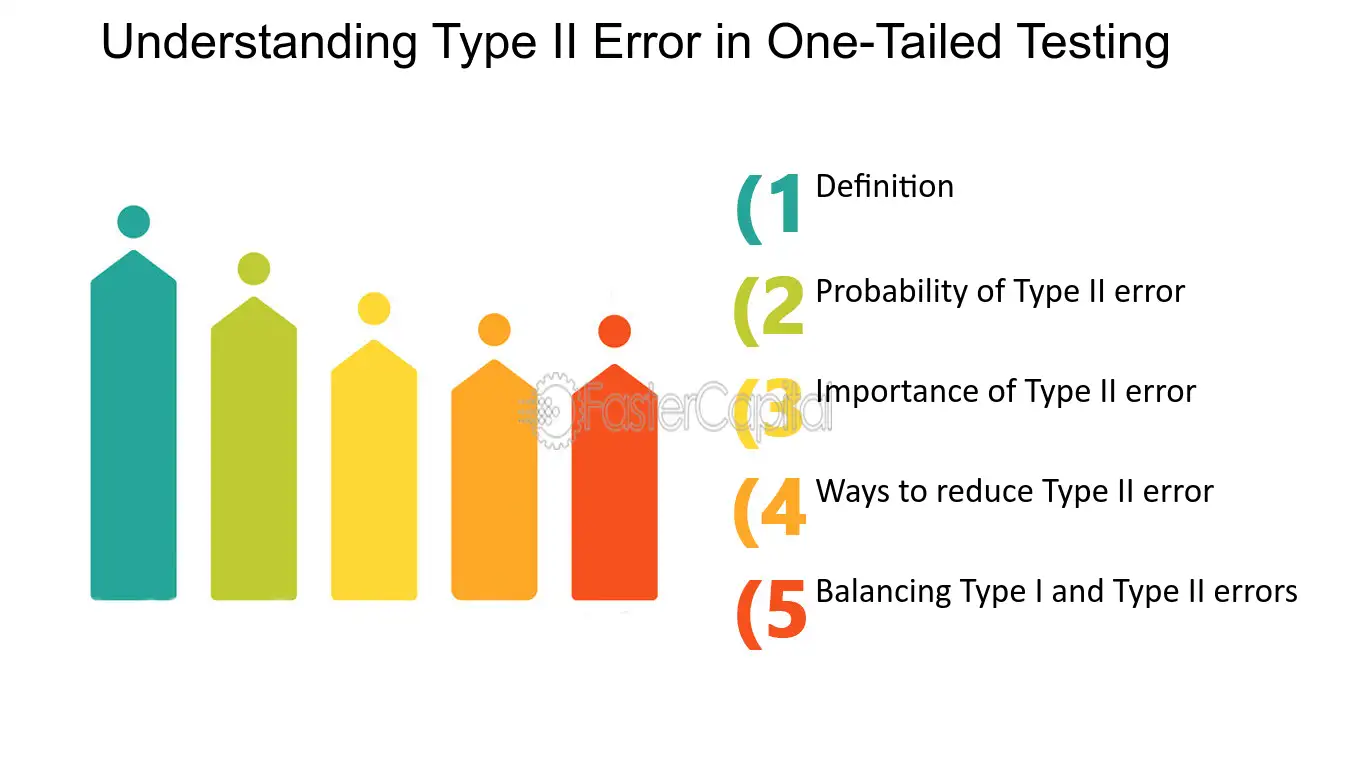 Understanding Type II Error in One-Tailed Testing

(1 Definition

(2 Probability of Type II error

(3 Importance of Type II error

(4 Ways to reduce Type II error

(5 Balancing Type I and Type II errors

FasterCapital